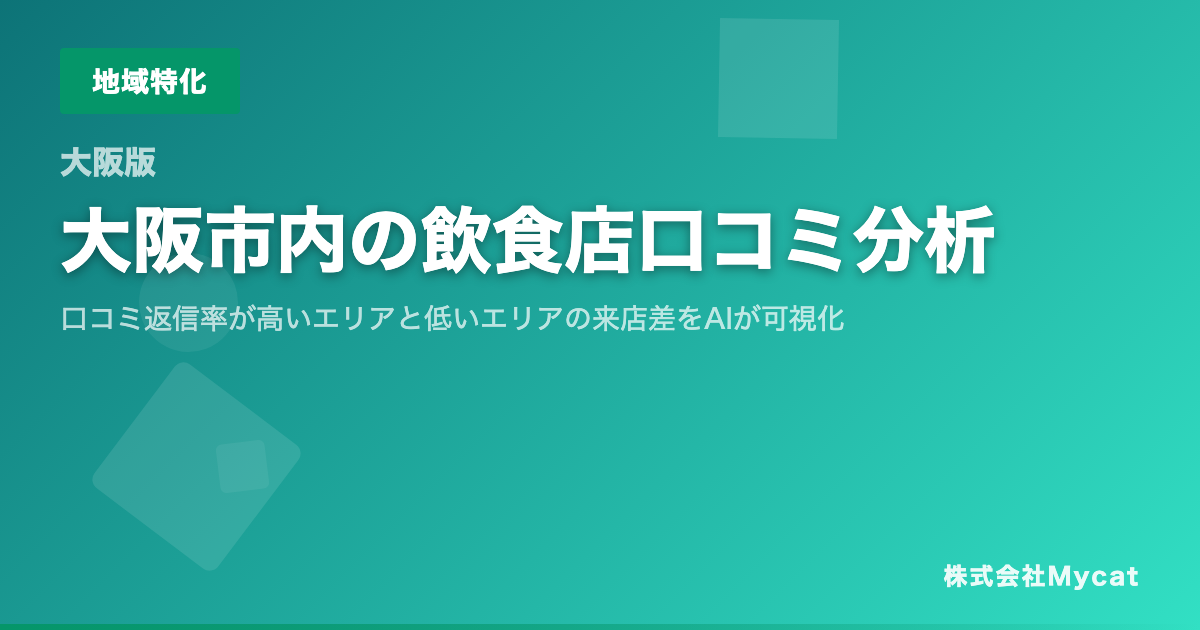 地域特化

大阪版

大阪市内の飲食店口コミ分析

口コミ返信率が高いエリアと低いエリアの来店差をAIが可視化

株式会社Mycat